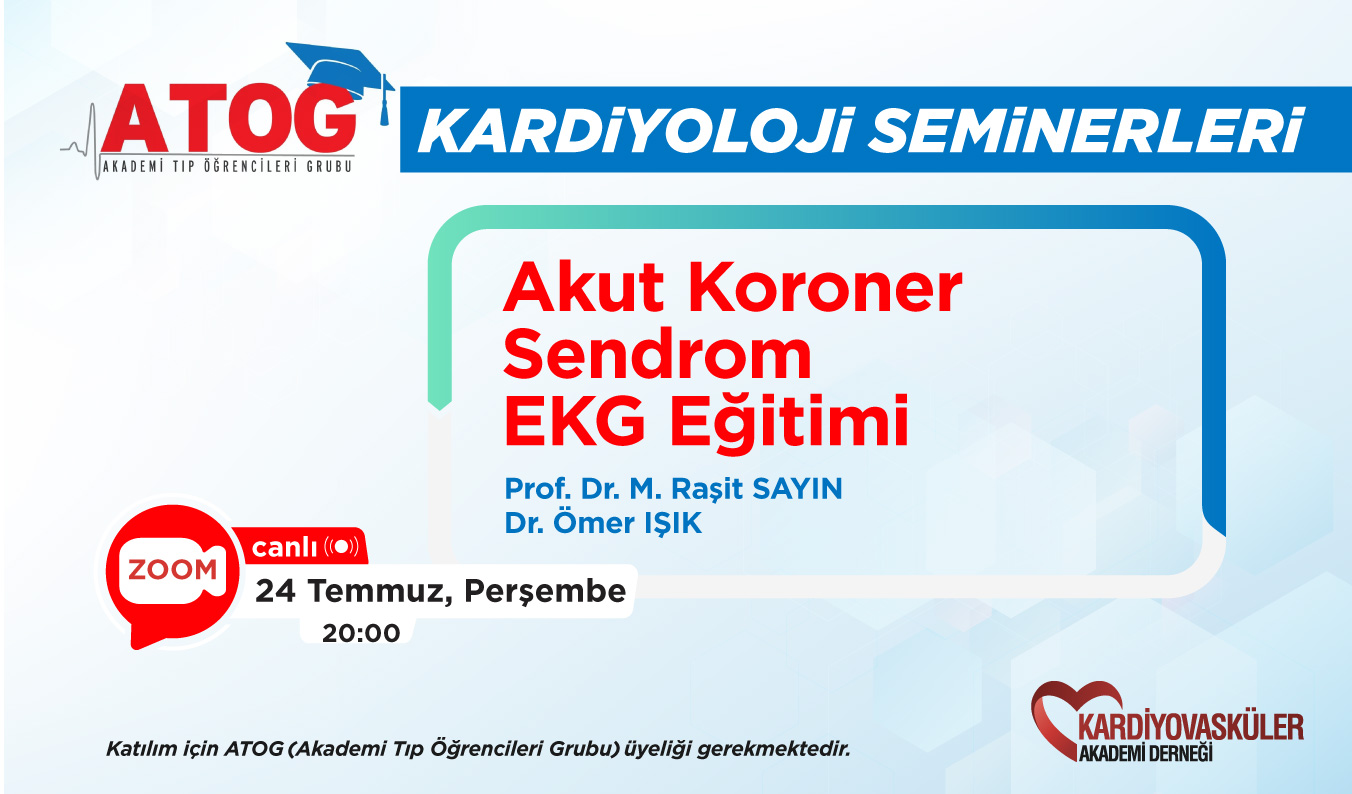 ATOG
AKADEMİ TIP ÖĞRENCİLERİ GRUBU

KARDİYOLOJİ SEMİNERLERİ

Akut Koroner Sendrom EKG Eğitimi

Prof. Dr. M. Raşit SAYIN
Dr. Ömer IŞIK

ZOOM
canlı
24 Temmuz, Perşembe
20:00

Katılım için ATOG (Akademi Tıp Öğrencileri Grubu) üyeliği gerekmektedir.

KARDİYOVASKÜLER
AKADEMİ DERNEĞİ